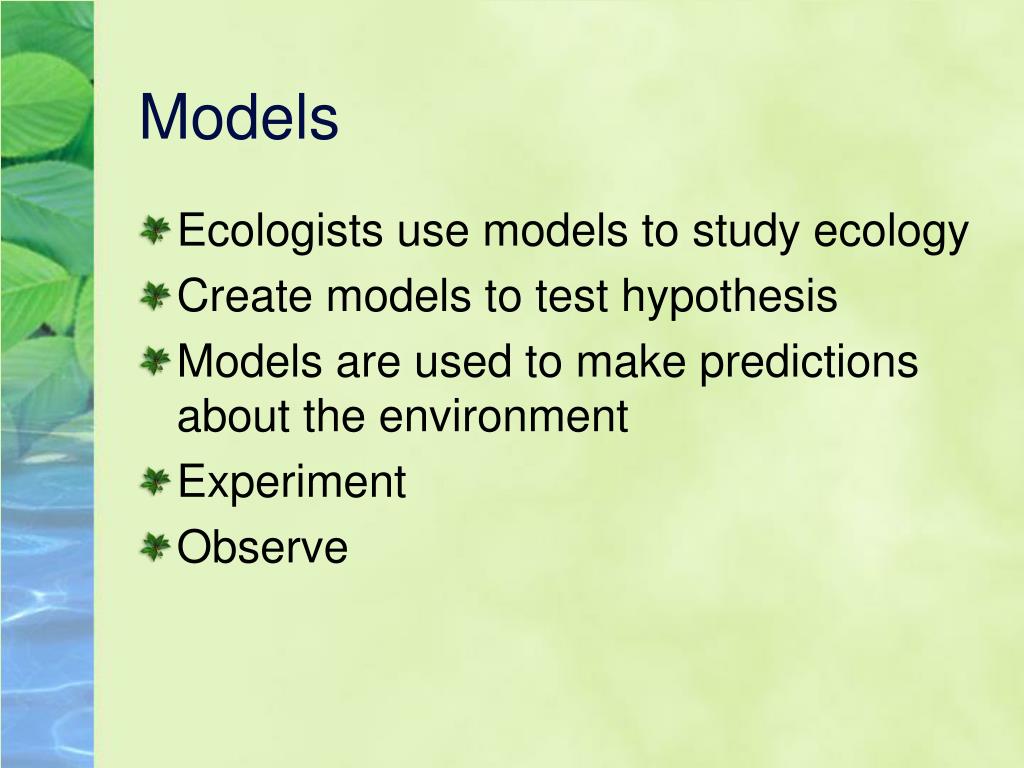 Models

Ecologists use models to study ecology

Create models to test hypothesis

Models are used to make predictions about the environment

Experiment

Observe